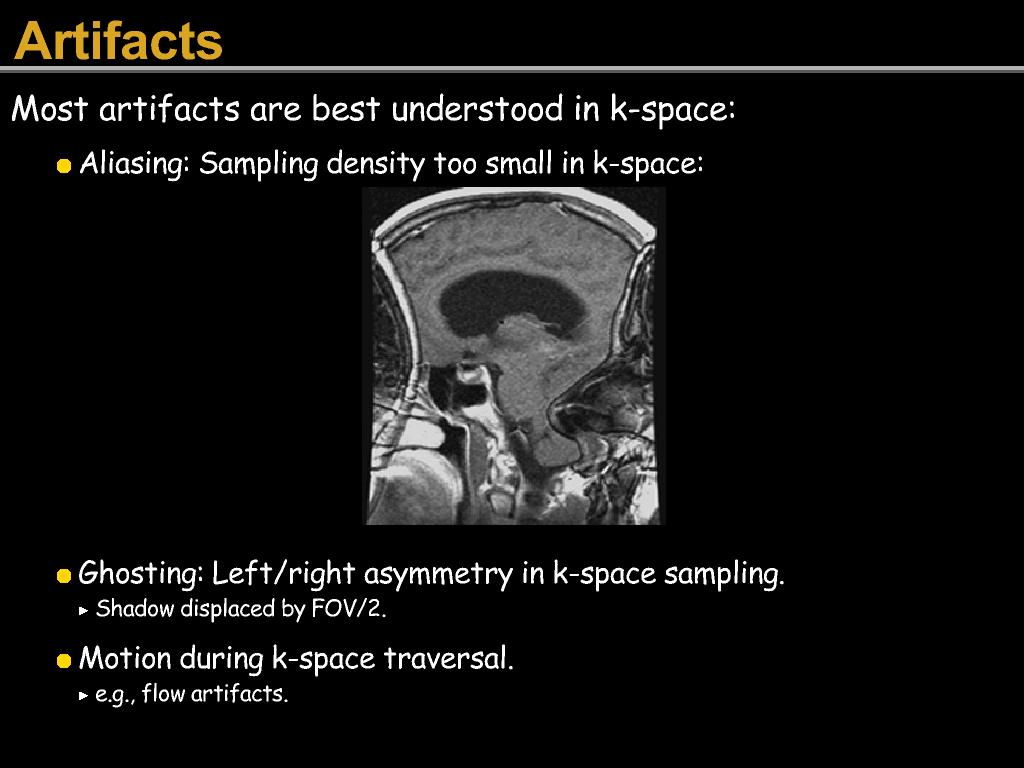 Artifacts

Most artifacts are best understood in k-space:

Aliasing: Sampling density too small in k-space:

Ghosting: Left/right asymmetry in k-space sampling.

Shadow displaced by FOV/2.

Motion during k-space traversal.

e.g., flow artifacts.